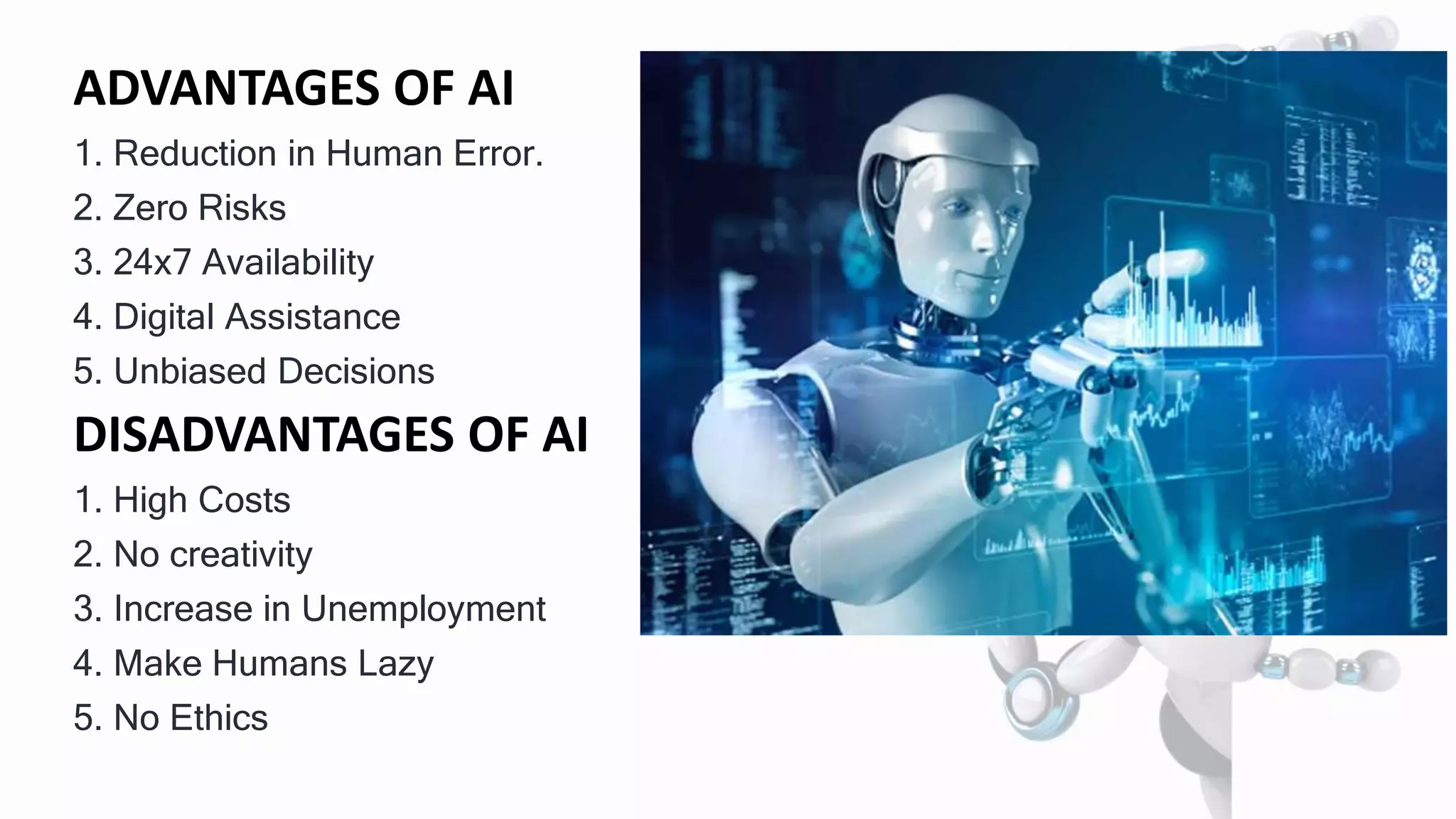 ADVANTAGES OF AI

1. Reduction in Human Error.
2. Zero Risks
3. 24x7 Availability
4. Digital Assistance
5. Unbiased Decisions

DISADVANTAGES OF AI

1. High Costs
2. No creativity
3. Increase in Unemployment
4. Make Humans Lazy
5. No Ethics